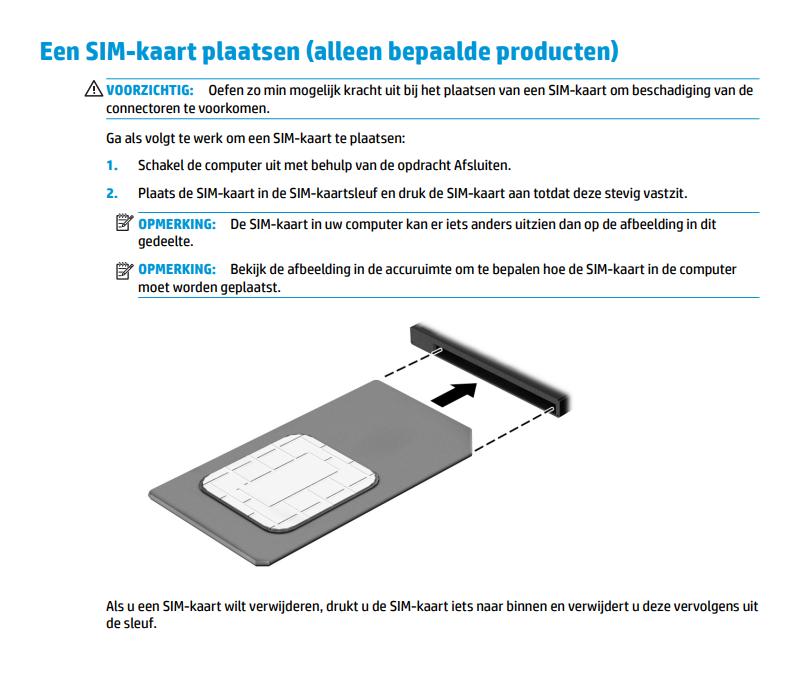 Een SIM-kaart plaatsen (alleen bepaalde producten)

VOORZICHTIG: Oefen zo min mogelijk kracht uit bij het plaatsen van een SIM-kaart om beschadiging van de connectoren te voorkomen.

Ga als volgt te werk om een SIM-kaart te plaatsen:

1. Schakel de computer uit met behulp van de opdracht Afsluiten.

2. Plaats de SIM-kaart in de SIM-kaartsleuf en druk de SIM-kaart aan totdat deze stevig vastzit.

OPMERKING: De SIM-kaart in uw computer kan er iets anders uitzien dan op de afbeelding in dit gedeelte.

OPMERKING: Bekijk de afbeelding in de accuruimte om te bepalen hoe de SIM-kaart in de computer moet worden geplaatst.

Als u een SIM-kaart wilt verwijderen, drukt u de SIM-kaart iets naar binnen en verwijdert u deze vervolgens uit de sleuf.